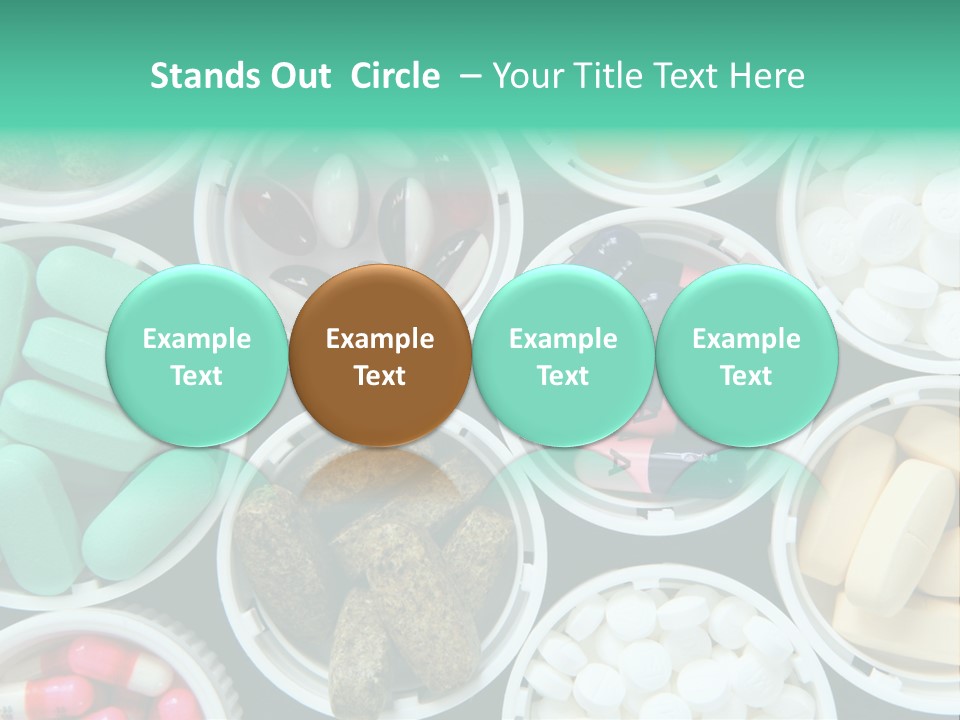 Stands Out Circle – Your Title Text Here

Example Text

Example Text

Example Text

Example Text